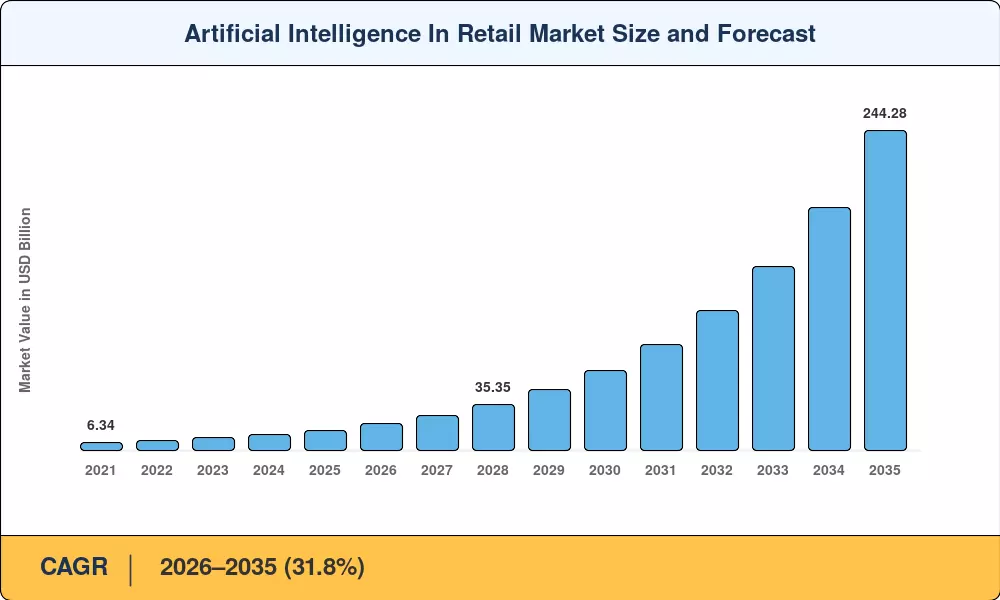 Artificial Intelligence In Retail Market Size and Forecast

Market Value in USD Billion

6.34

35.35

244.28

2021 2022 2023 2024 2025 2026 2027 2028 2029 2030 2031 2032 2033 2034 2035

CAGR | 2026–2035 (31.8%)